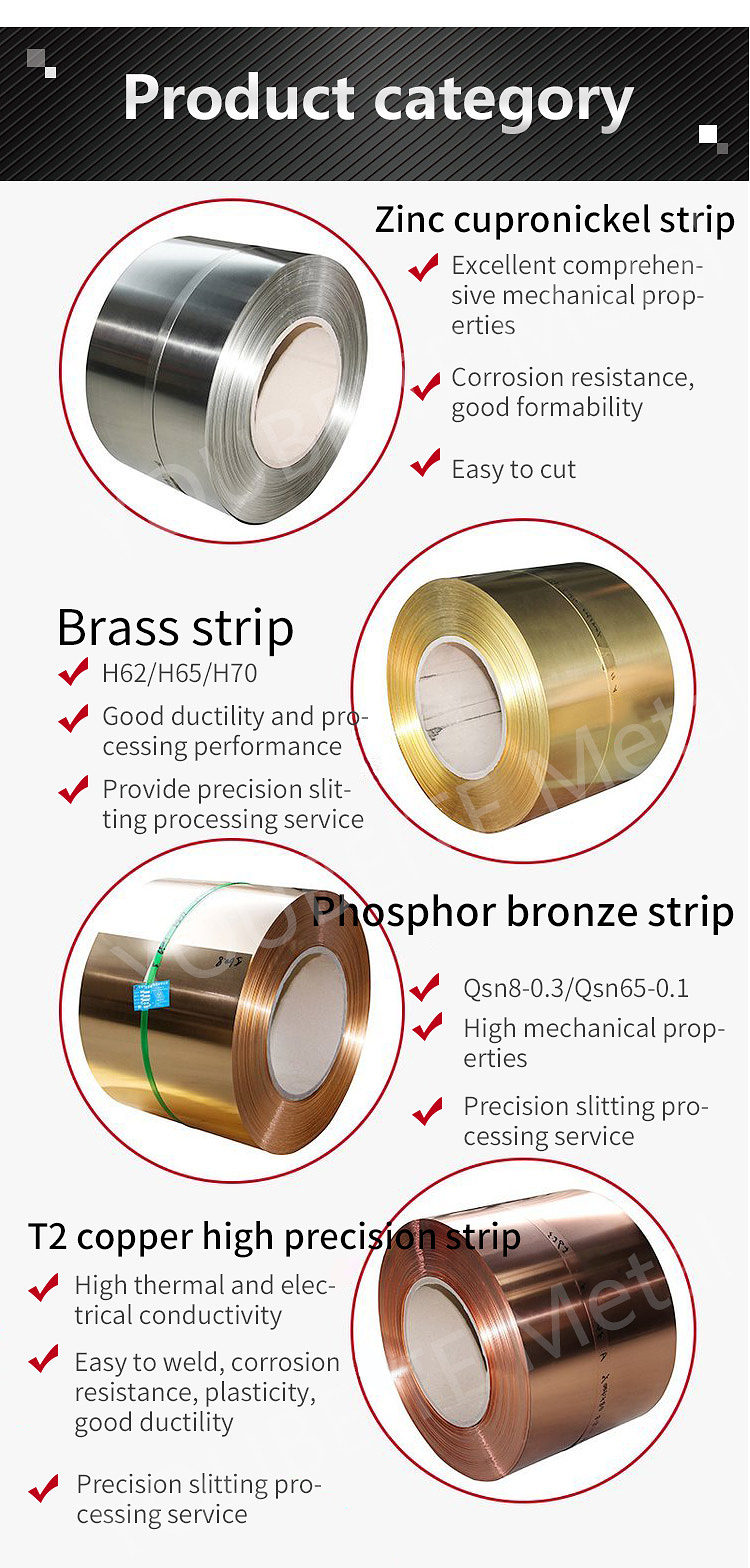 Product category

Zinc cupronickel strip
Excellent comprehensive mechanical properties
Corrosion resistance, good formability
Easy to cut

Brass strip
H62/H65/H70
Good ductility and processing performance
Provide precision slitting processing service

Phosphor bronze strip
Qsn8-0.3/Qsn65-0.1
High mechanical properties
Precision slitting processing service

T2 copper high precision strip
High thermal and electrical conductivity
Easy to weld, corrosion resistance, plasticity, good ductility
Precision slitting processing service